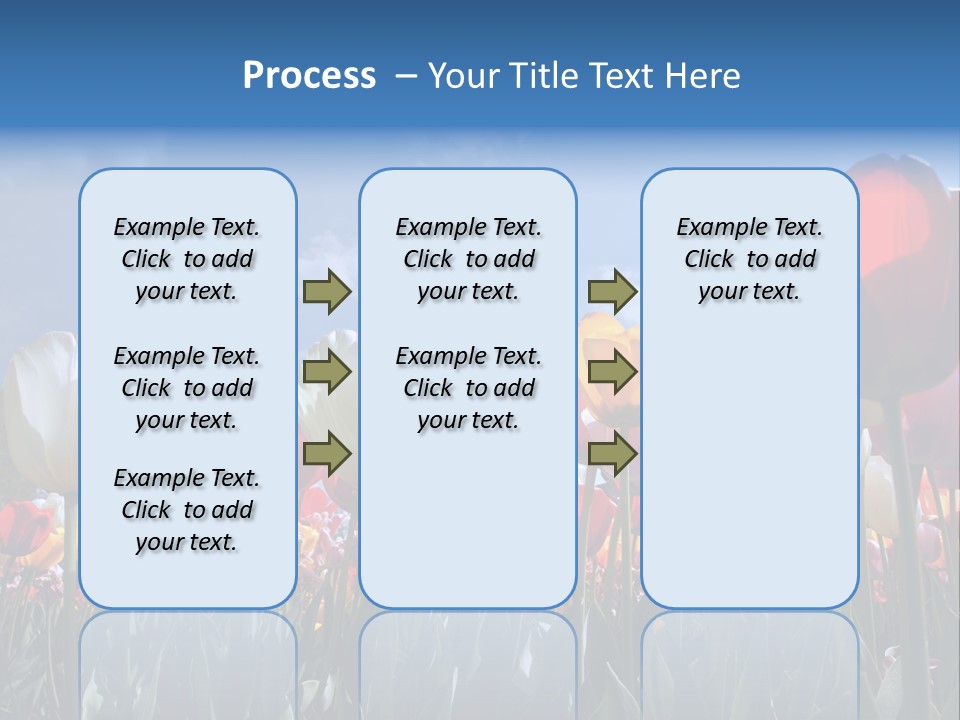 Process – Your Title Text Here

Example Text. Click to add your text.

Example Text. Click to add your text.

Example Text. Click to add your text.

Example Text. Click to add your text.

Example Text. Click to add your text.

Example Text. Click to add your text.